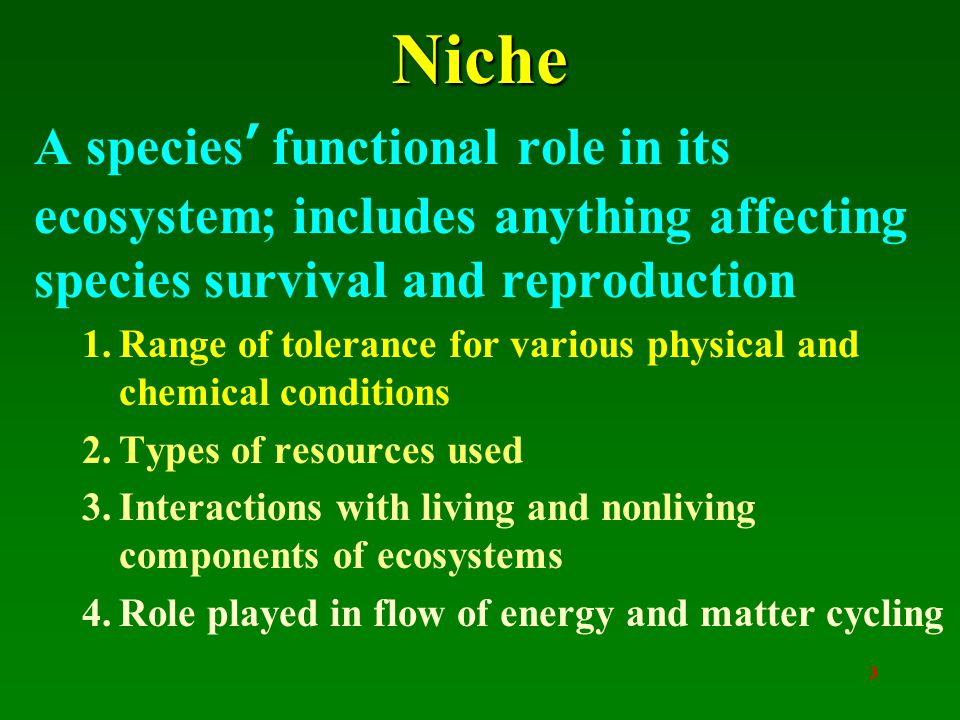 Niche

A species′ functional role in its ecosystem; includes anything affecting species survival and reproduction

1. Range of tolerance for various physical and chemical conditions
2. Types of resources used
3. Interactions with living and nonliving components of ecosystems
4. Role played in flow of energy and matter cycling

3